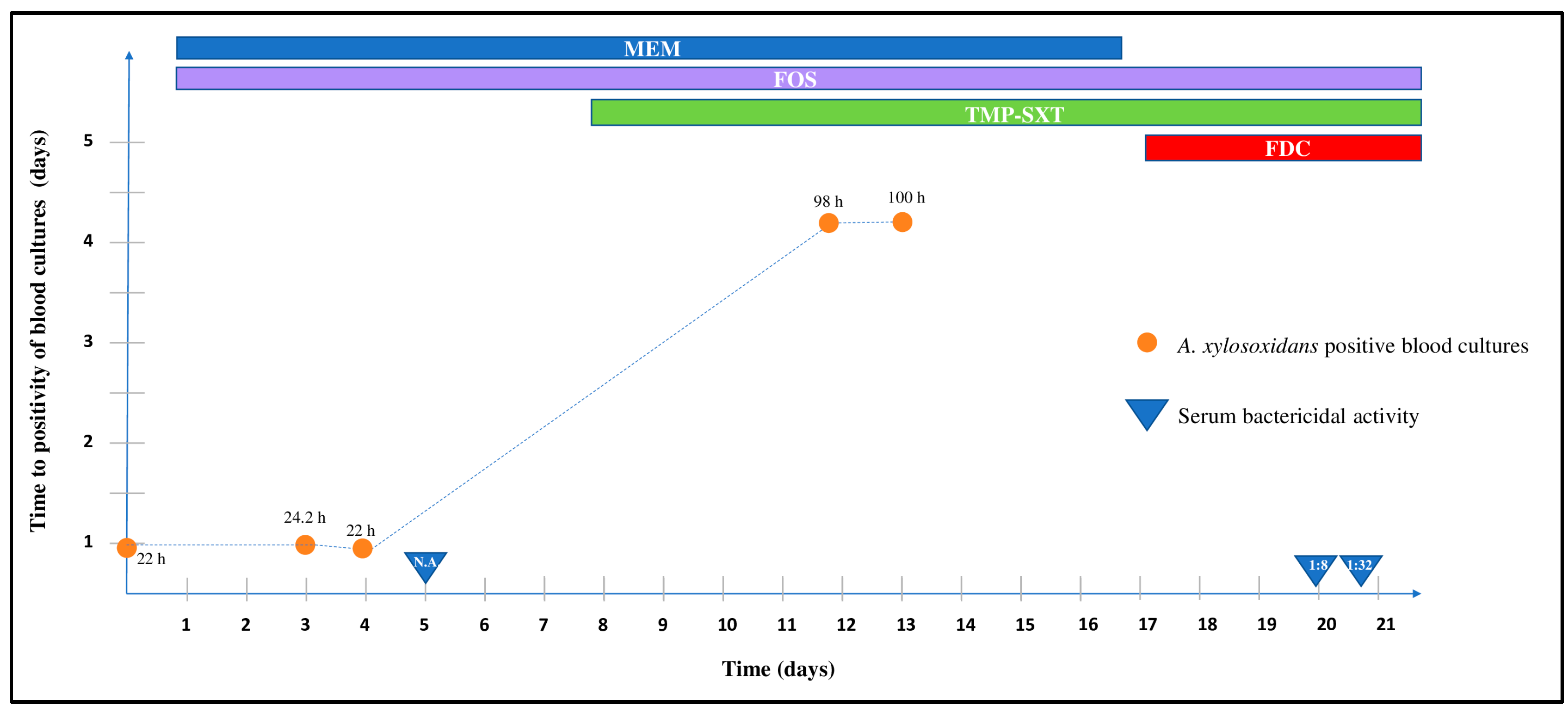 MEM
FOS
TMP-SXT
FDC

Time to positivity of blood cultures (days)

5
4
3
2
1

98 h
100 h
24.2 h
22 h
22 h
N.A
1:8
1:32

A. xylosoxidans positive blood cultures
Serum bactericidal activity

1 2 3 4 5 6 7 8 9 10 11 12 13 14 15 16 17 18 19 20 21

Time (days)